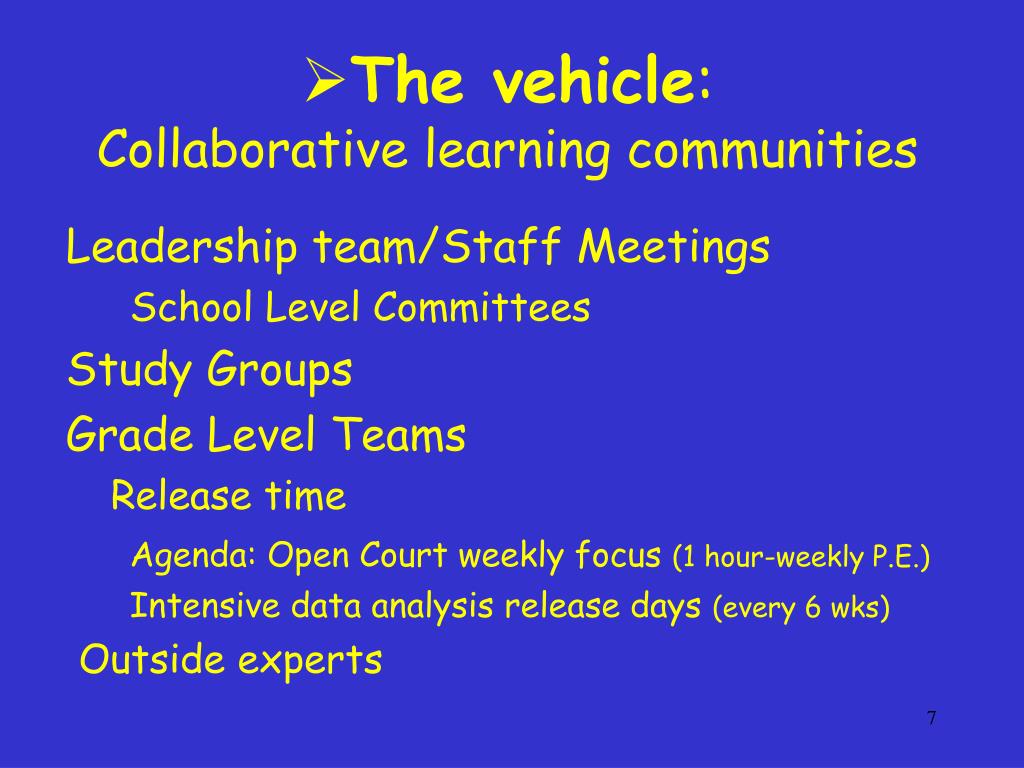 ➢The vehicle:
Collaborative learning communities

Leadership team/Staff Meetings

School Level Committees

Study Groups

Grade Level Teams

Release time

Agenda: Open Court weekly focus (1 hour-weekly P.E.)

Intensive data analysis release days (every 6 wks)

Outside experts

7